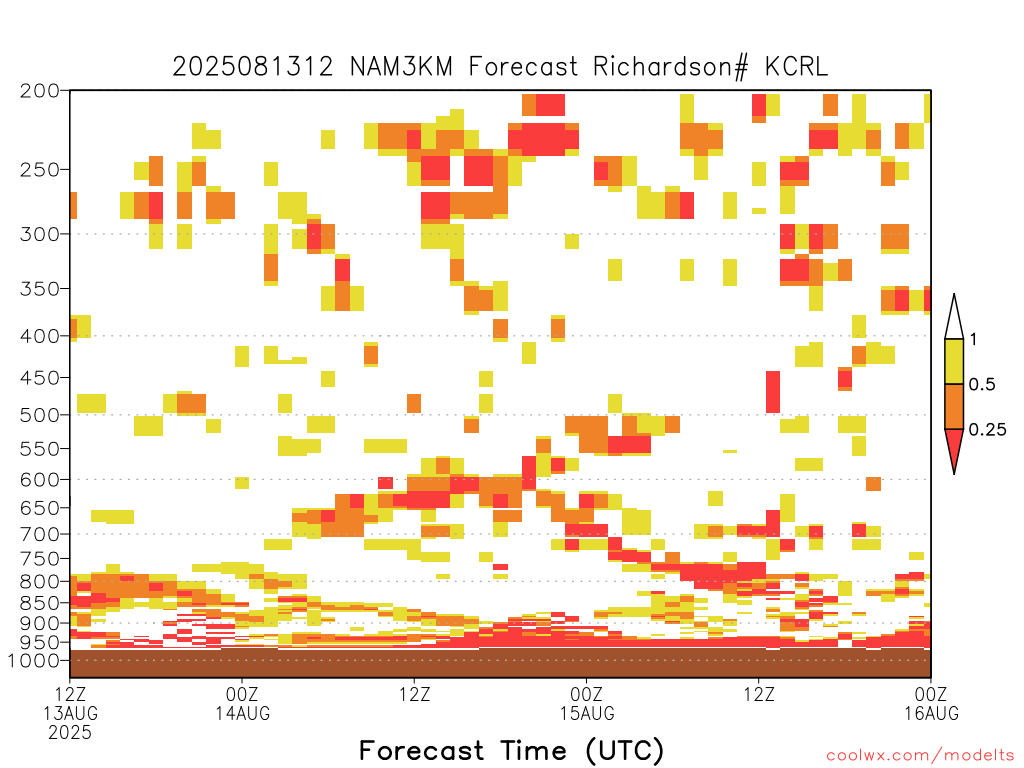 2025081312 NAM3KM Forecast Richardson# KCRL

200
250
300
350
400
450
500
550
600
650
700
750
800
850
900
950
1000

1
0.5
0.25

12Z 13AUG 2025
00Z 14AUG
12Z
00Z 15AUG
12Z
00Z 16AUG

Forecast Time (UTC)

coolwx.com/modelts